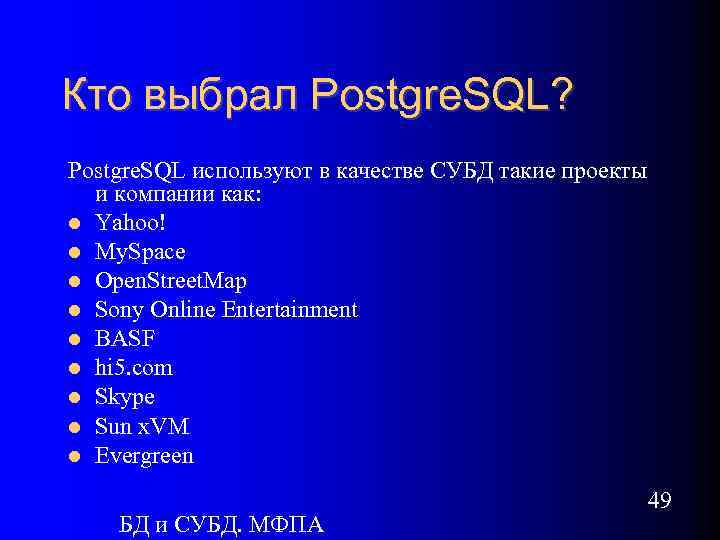 Кто выбрал PostgreSQL?

PostgreSQL используют в качестве СУБД такие проекты и компании как:
- Yahoo!
- MySpace
- OpenStreetMap
- Sony Online Entertainment
- BASF
- hi5.com
- Skype
- Sun xVM
- Evergreen

49

БД и СУБД. МФПА